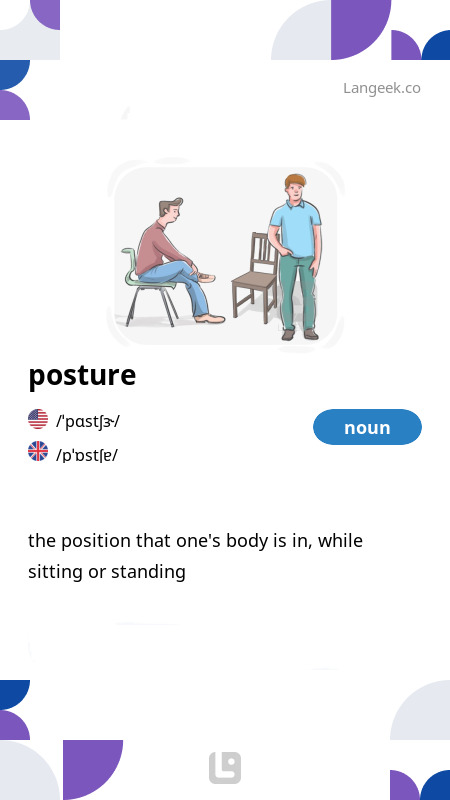 Langeek.co

posture

/ˈpɑstʃɝ/

/pˈɒstʃɐ/

noun

the position that one's body is in, while sitting or standing